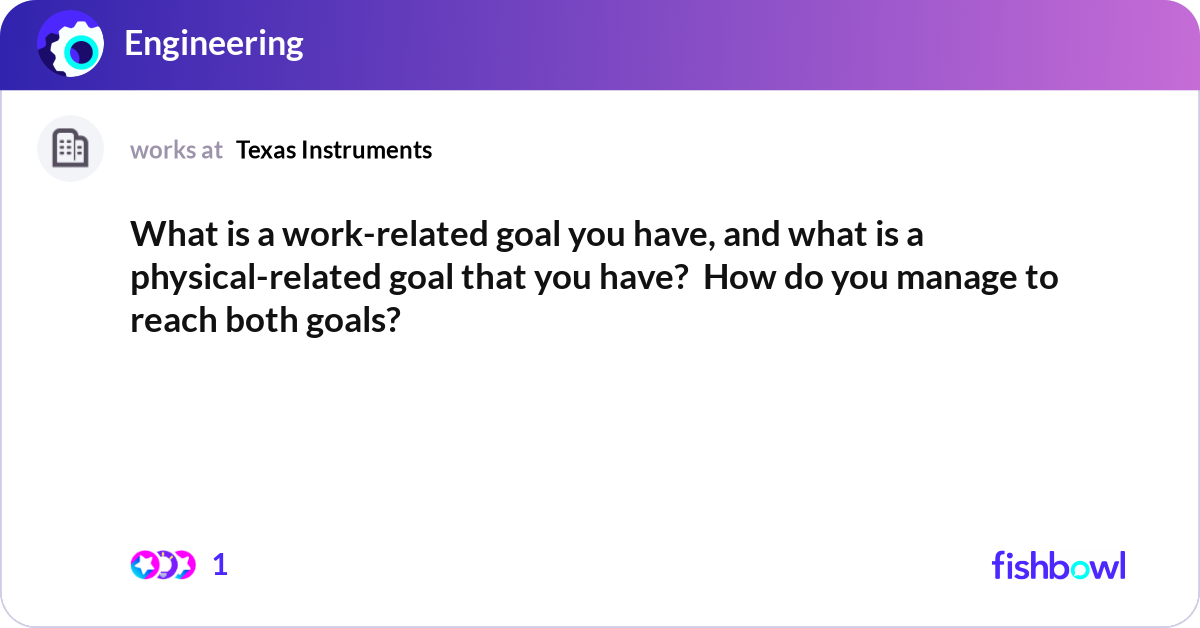 Engineering

works at Texas Instruments

What is a work-related goal you have, and what is a physical-related goal that you have? How do you manage to reach both goals?

1

fishbowl